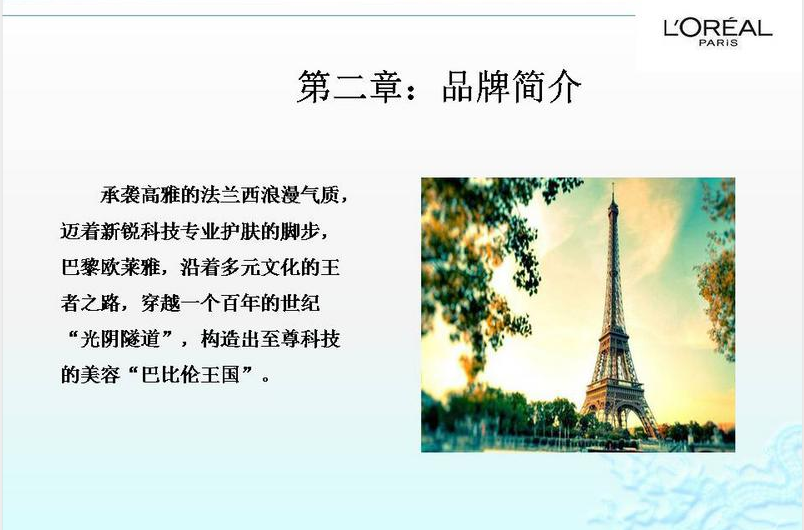 L'ORÉAL
PARIS

第二章：品牌简介

承袭高雅的法兰西浪漫气质，迈着新锐科技专业护肤的脚步，巴黎欧莱雅，沿着多元文化的王者之路，穿越一个百年的世纪“光阴隧道”，构造出至尊科技的美容“巴比伦王国”。